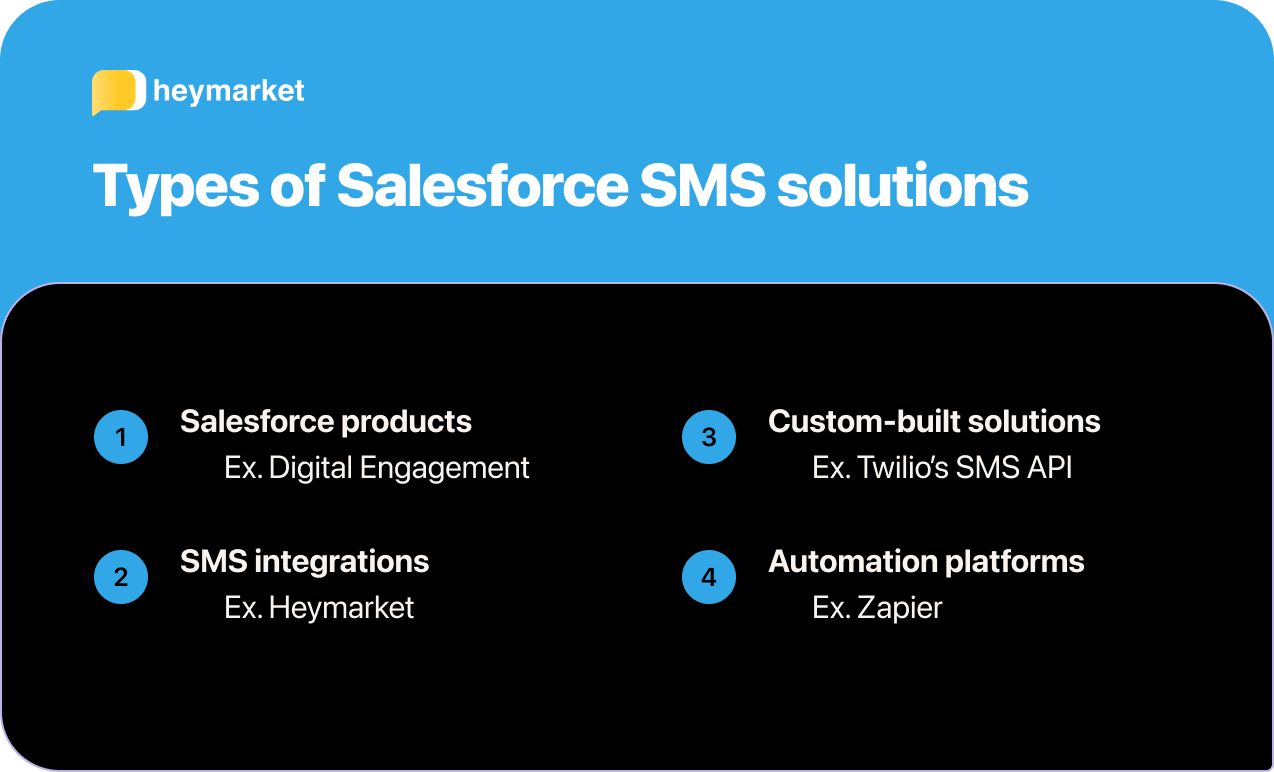 heymarket

Types of Salesforce SMS solutions

1 Salesforce products
Ex. Digital Engagement

2 SMS integrations
Ex. Heymarket

3 Custom-built solutions
Ex. Twilio's SMS API

4 Automation platforms
Ex. Zapier